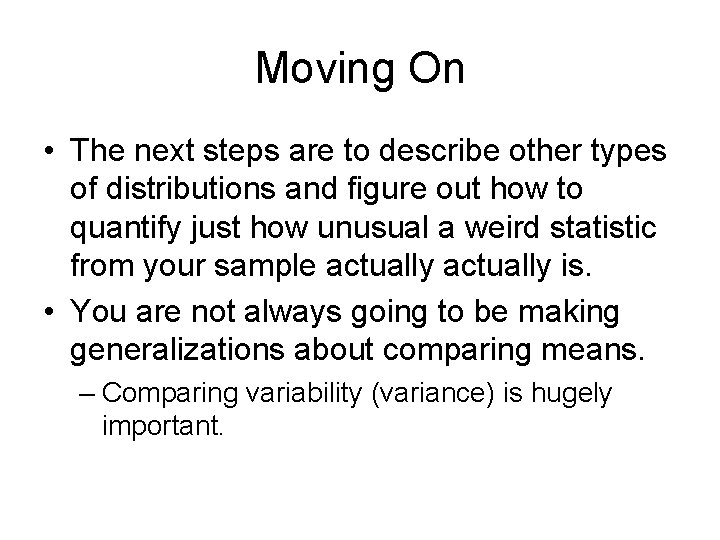 Moving On

• The next steps are to describe other types of distributions and figure out how to quantify just how unusual a weird statistic from your sample actually actually is.

• You are not always going to be making generalizations about comparing means.

– Comparing variability (variance) is hugely important.